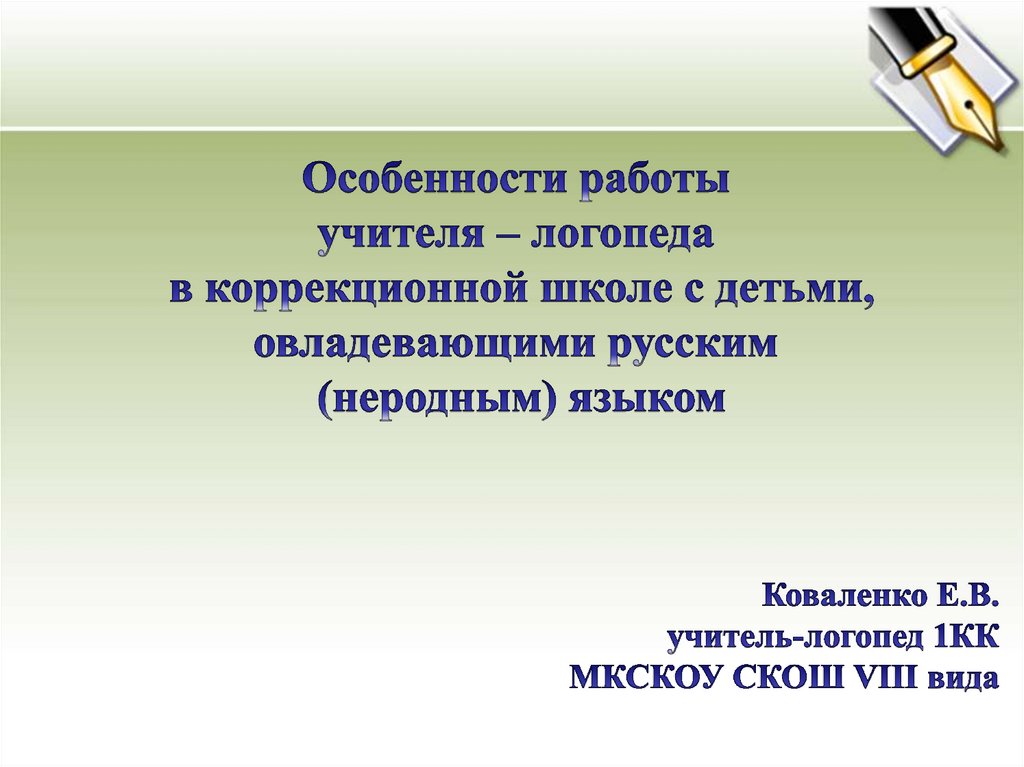 Особенности работы учителя – логопеда в коррекционной школе с детьми, овладевающими русским (неродным) языком

Коваленко Е.В.
учитель-логопед 1КК
МКСКОУ СКОШ VIII вида